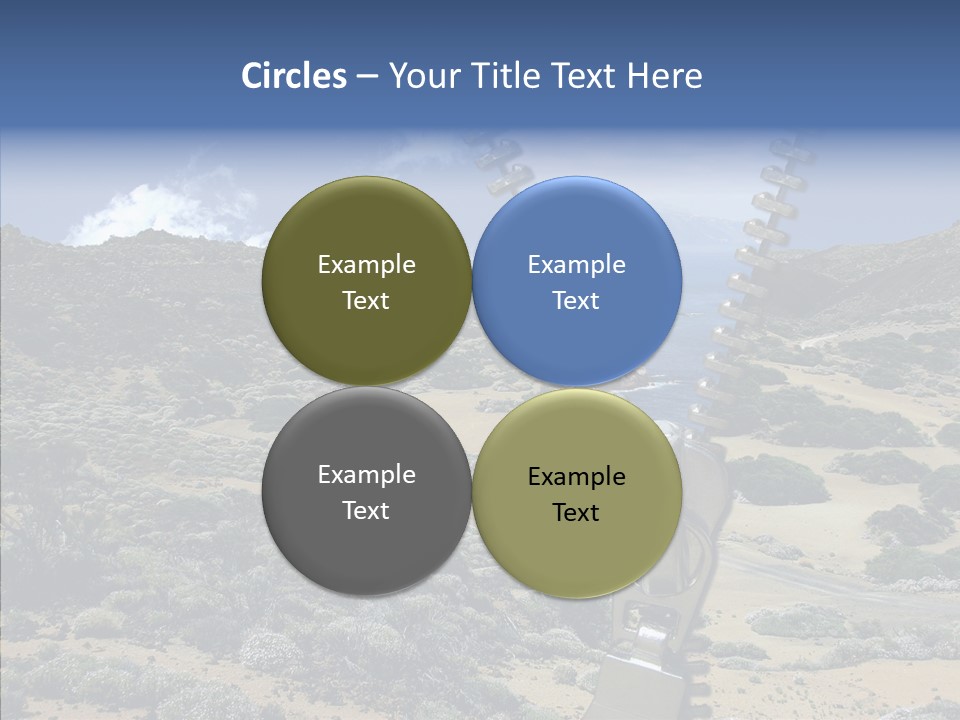 Circles – Your Title Text Here

Example Text

Example Text

Example Text

Example Text